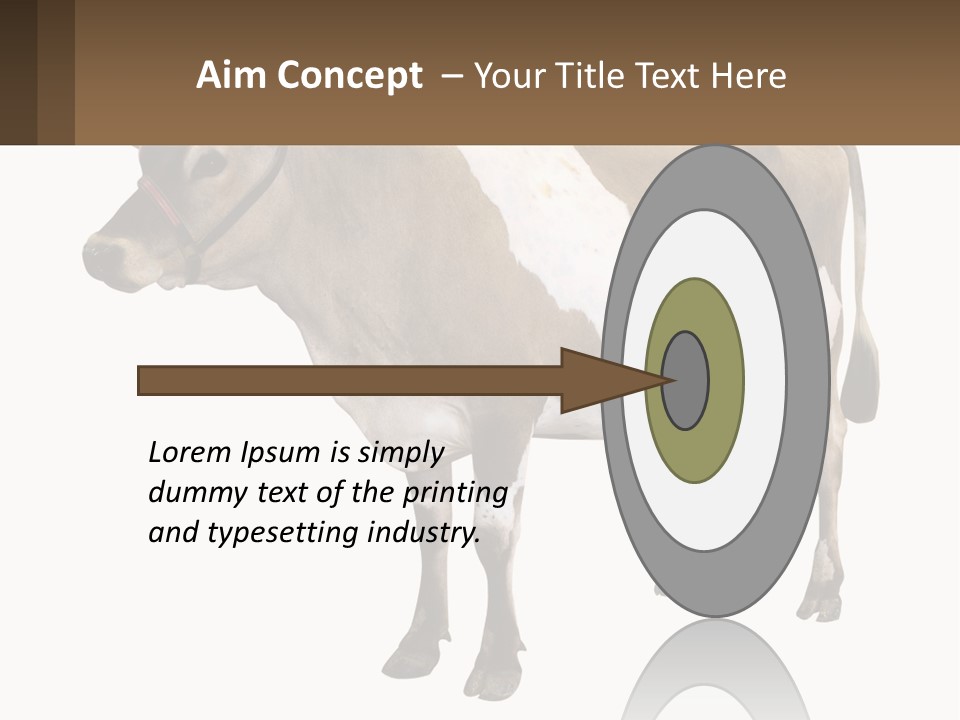 Aim Concept – Your Title Text Here

Lorem Ipsum is simply dummy text of the printing and typesetting industry.